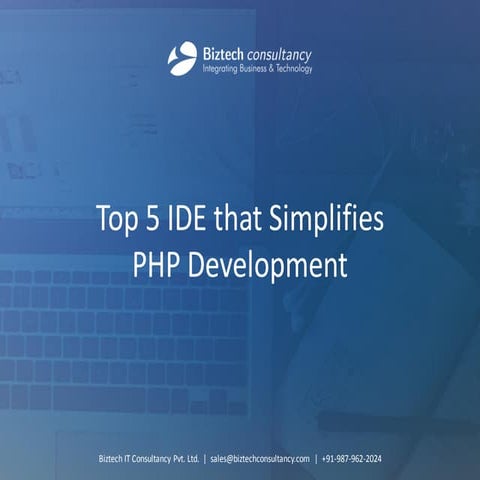 Biztech consultancy
Integrating Business & Technology

Top 5 IDE that Simplifies PHP Development

Biztech IT Consultancy Pvt. Ltd. | sales@biztechconsultancy.com | +91-987-962-2024